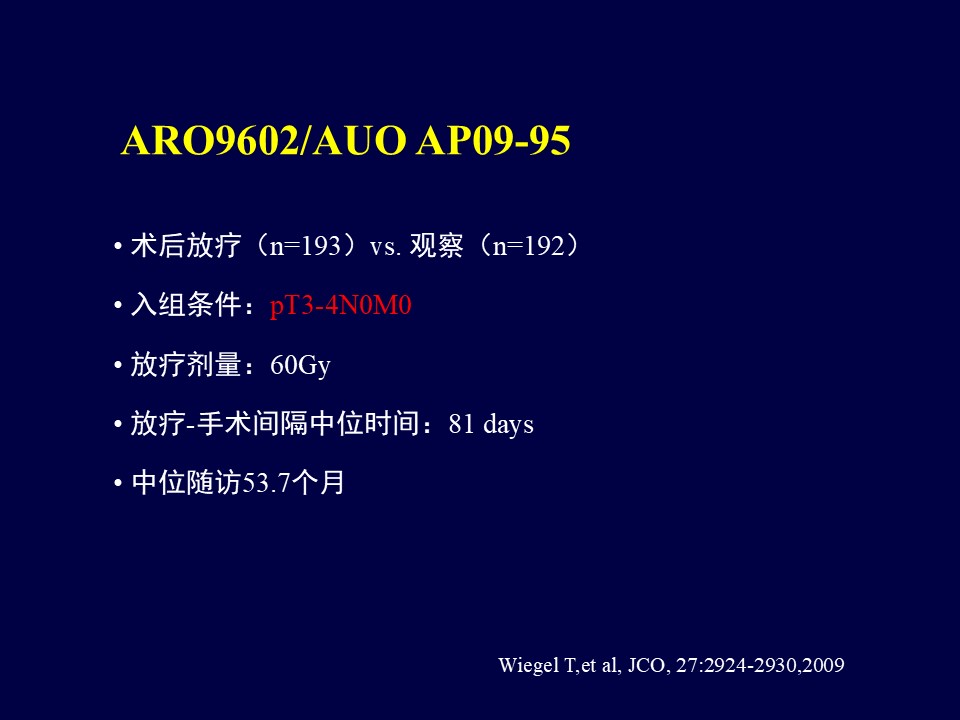 ARO9602/AUO AP09-95

• 术后放疗（n=193）vs. 观察（n=192）

• 入组条件：pT3-4N0M0

• 放疗剂量：60Gy

• 放疗-手术间隔中位时间：81 days

• 中位随访53.7个月

Wiegel T,et al, JCO, 27:2924-2930,2009